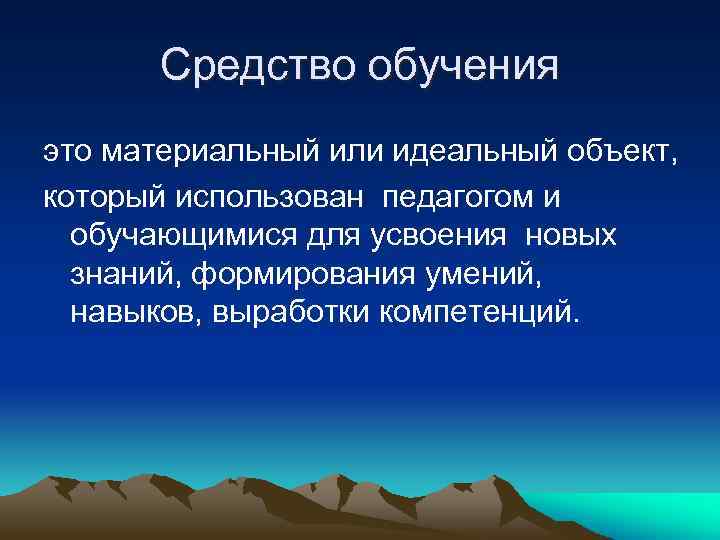 Средство обучения

это материальный или идеальный объект,

который использован  педагогом и обучающимися для усвоения  новых знаний, формирования умений, навыков, выработки компетенций.